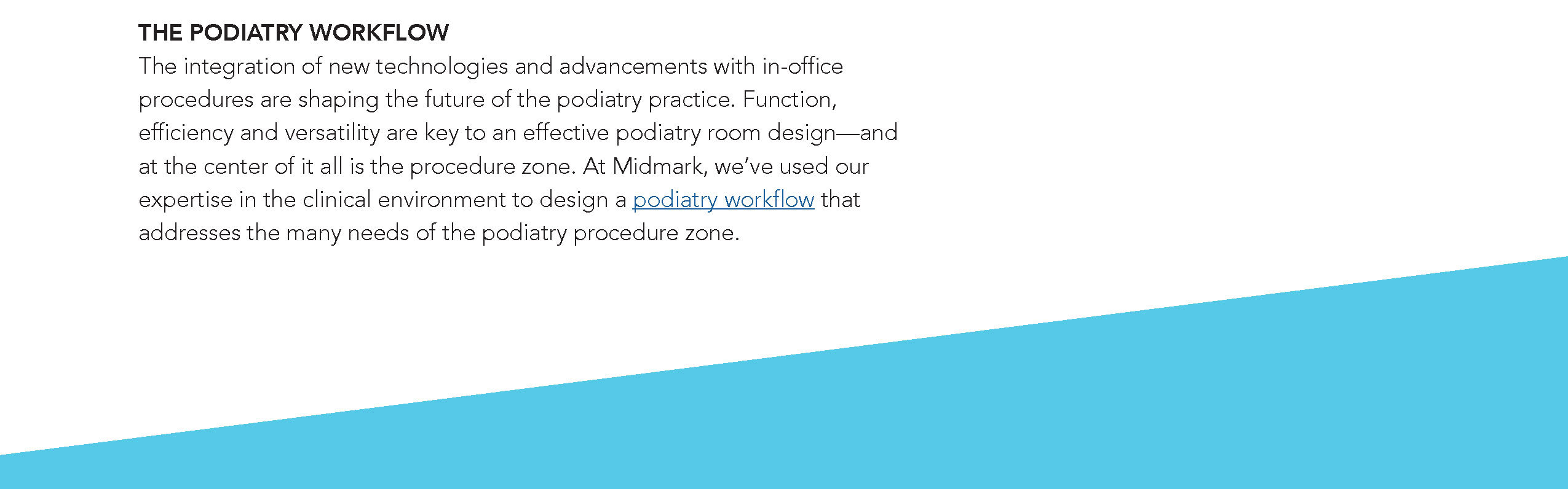 THE PODIATRY WORKFLOW

The integration of new technologies and advancements with in-office procedures are shaping the future of the podiatry practice. Function, efficiency and versatility are key to an effective podiatry room design—and at the center of it all is the procedure zone. At Midmark, we've used our expertise in the clinical environment to design a podiatry workflow that addresses the many needs of the podiatry procedure zone.